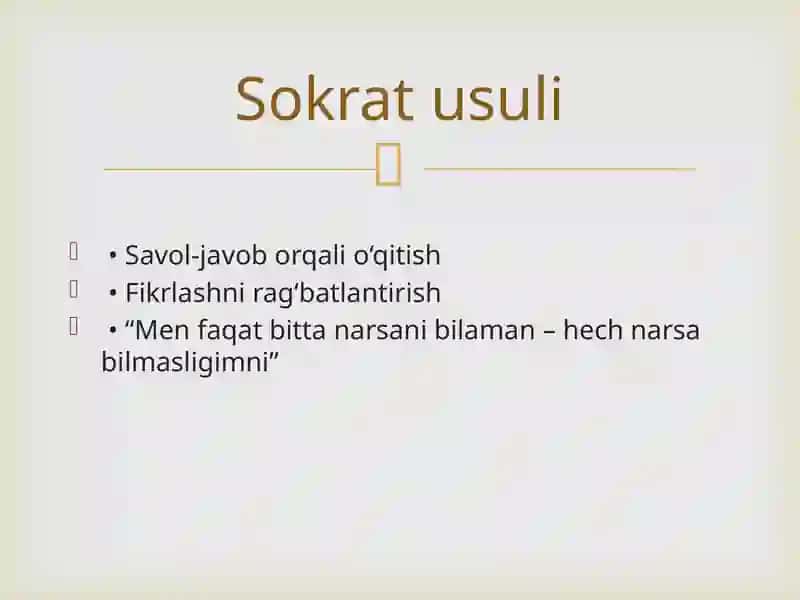 Sokrat usuli

• Savol-javob orqali o‘qitish
• Fikrlashni rag‘batlantirish
• “Men faqat bitta narsani bilaman – hech narsa bilmasligimni”